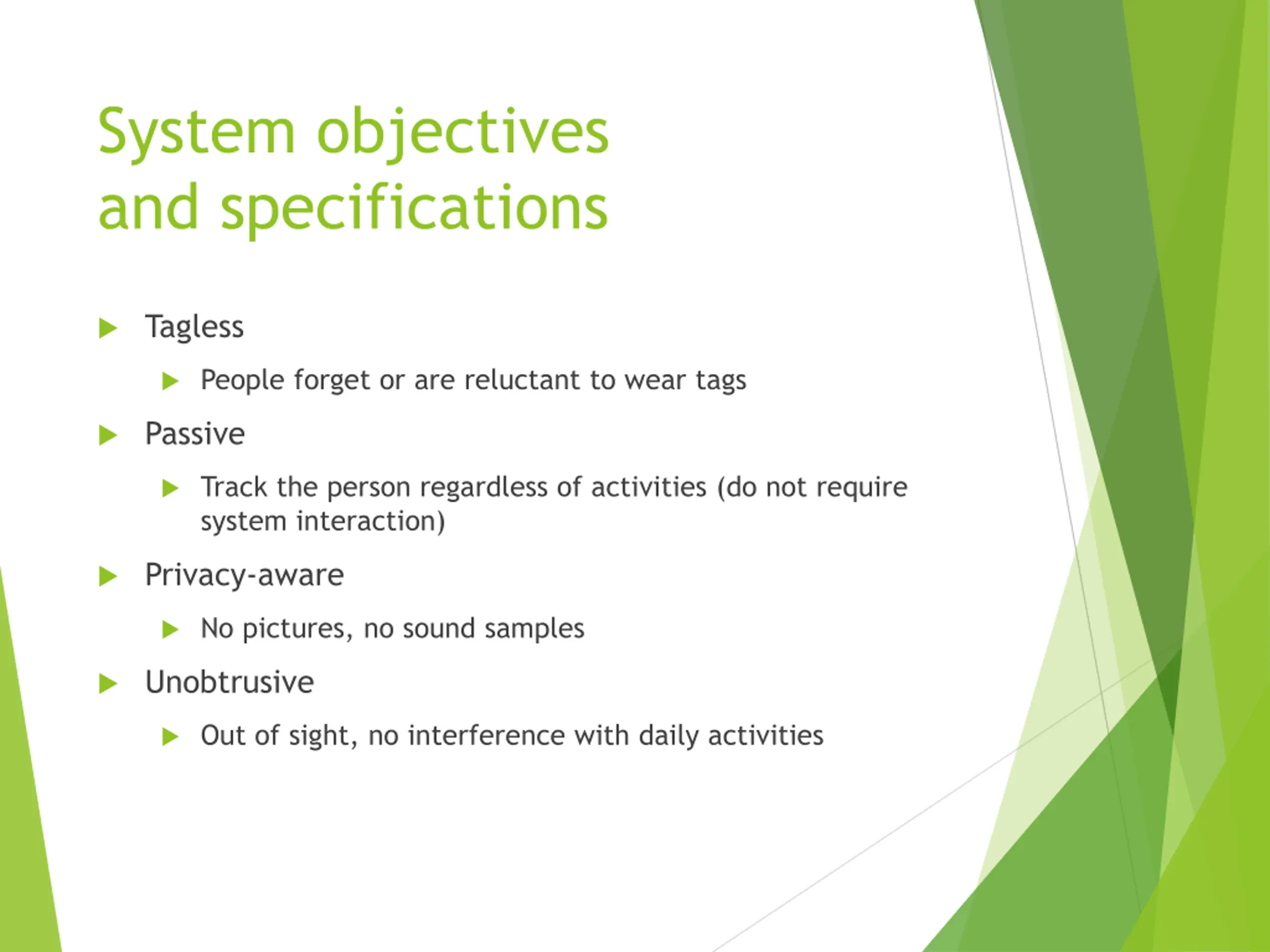 System objectives and specifications

Tagless

People forget or are reluctant to wear tags

Passive

Track the person regardless of activities (do not require system interaction)

Privacy-aware

No pictures, no sound samples

Unobtrusive

Out of sight, no interference with daily activities